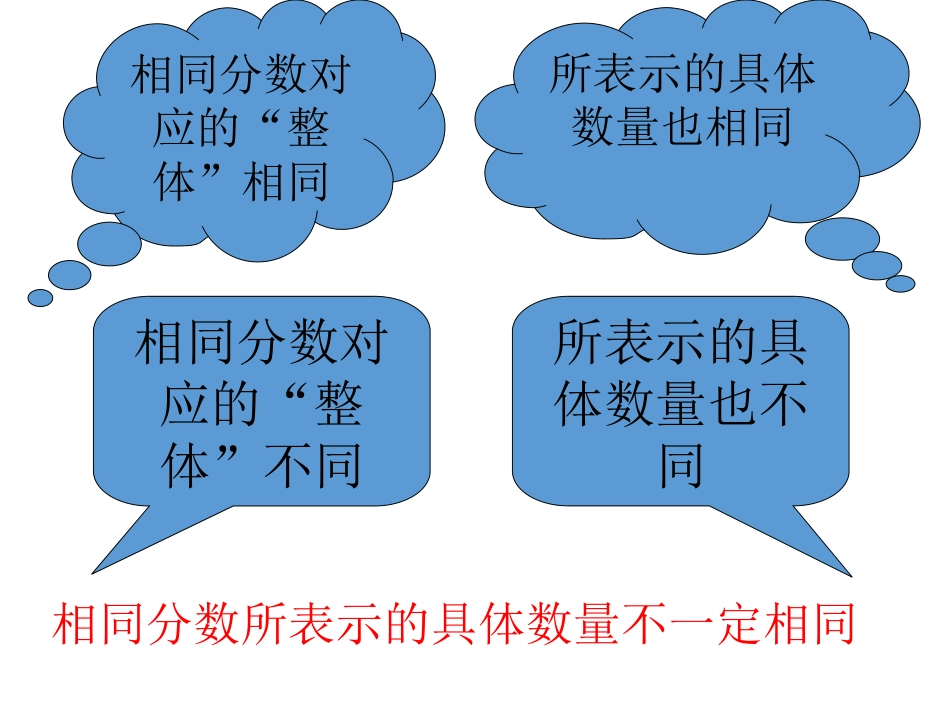 相同分数对应的“整体”相同

所表示的具体数量也相同

相同分数对应的“整体”不同

所表示的具体数量也不同

相同分数所表示的具体数量不一定相同